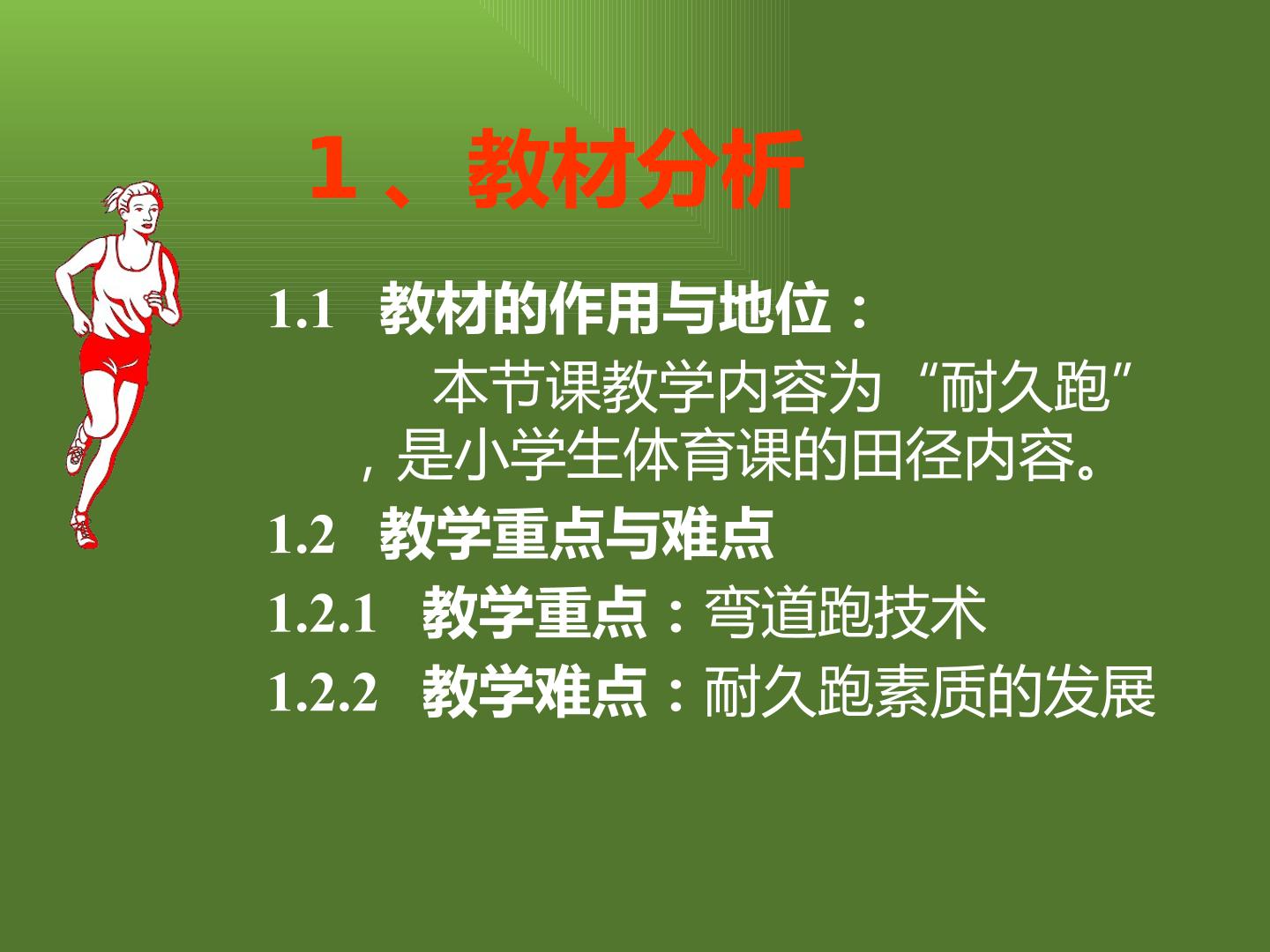 1、教材分析

1.1 教材的作用与地位：

本节课教学内容为“耐久跑”，是小学生体育课的田径内容。

1.2 教学重点与难点

1.2.1 教学重点：弯道跑技术

1.2.2 教学难点：耐久跑素质的发展